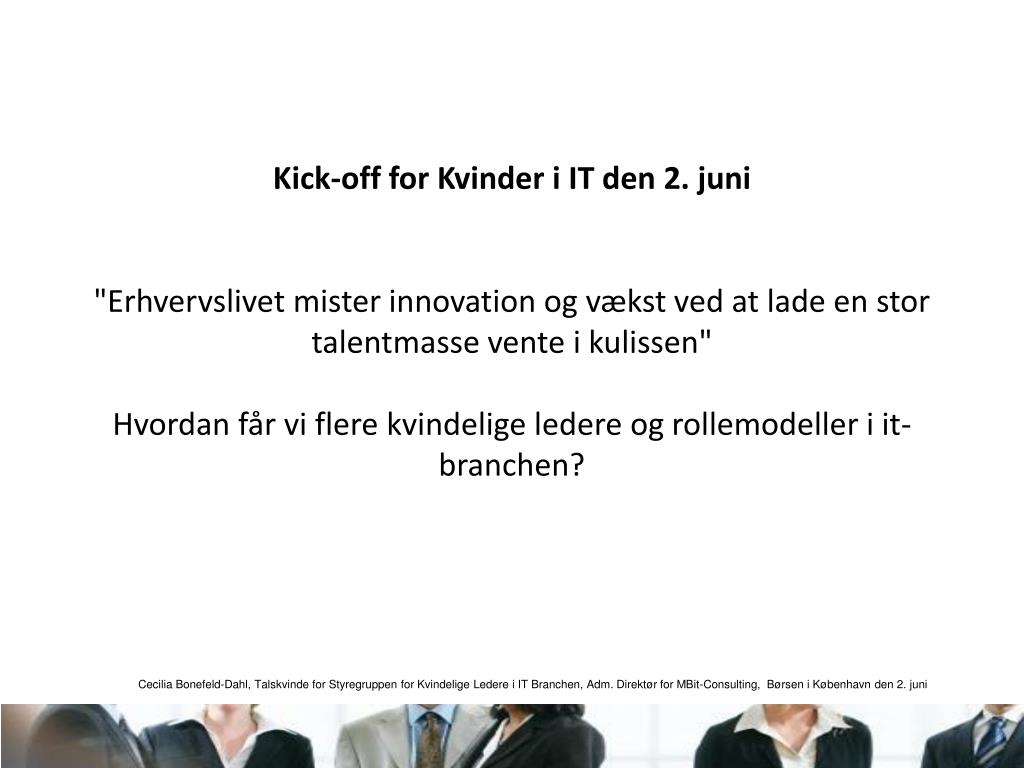 Kick-off for Kvinder i IT den 2. juni

"Erhvervslivet mister innovation og vækst ved at lade en stor talentmasse vente i kulissen"

Hvordan får vi flere kvindelige ledere og rollemodeller i it-branchen?

Cecilia Bonefeld-Dahl, Talskvinde for Styregruppen for Kvindelige Ledere i IT Branchen, Adm. Direktør for MBit-Consulting, Børsen i København den 2. juni